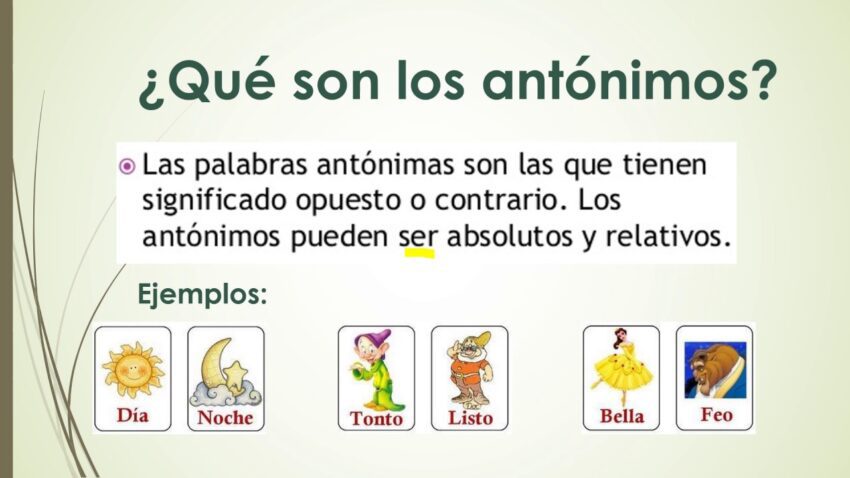 ¿Qué son los antónimos?

Las palabras antónimas son las que tienen significado opuesto o contrario. Los antónimos pueden ser absolutos y relativos.

Ejemplos:

Día

Noche

Tonto

Listo

Bella

Feo